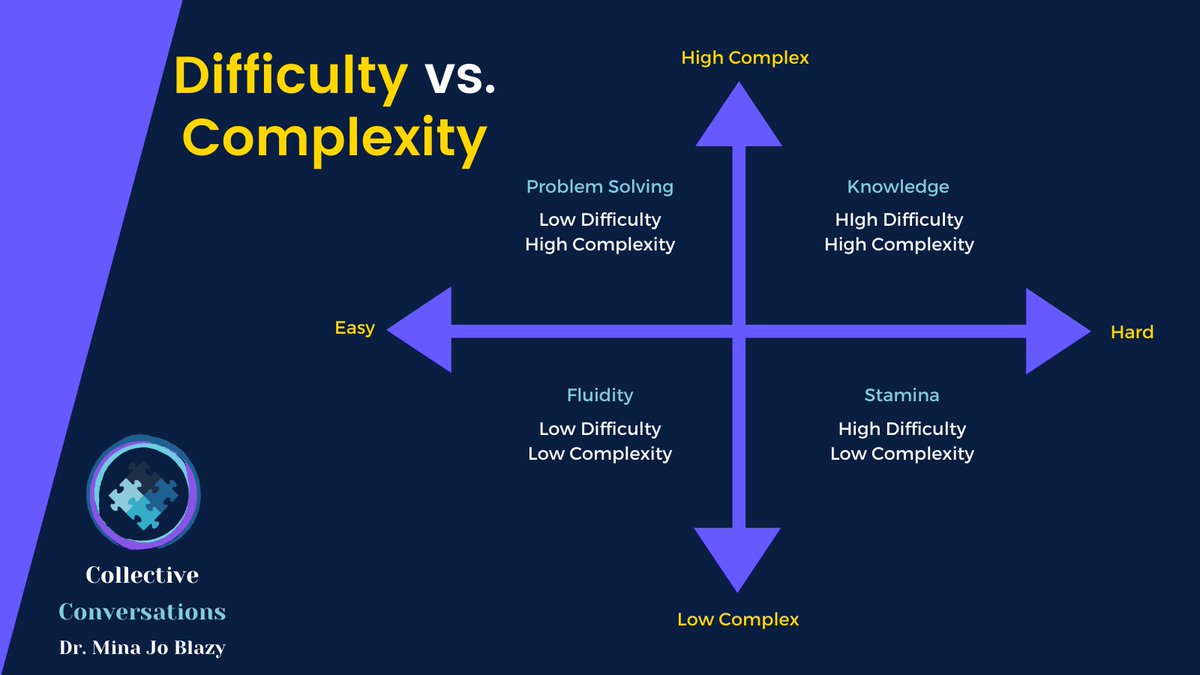 Difficulty vs. Complexity

High Complex

Problem Solving
Low Difficulty
High Complexity

Knowledge
HIgh Difficulty
High Complexity

Easy

Hard

Fluidity
Low Difficulty
Low Complexity

Stamina
High Difficulty
Low Complexity

Low Complex

Collective
Conversations
Dr. Mina Jo Blazy